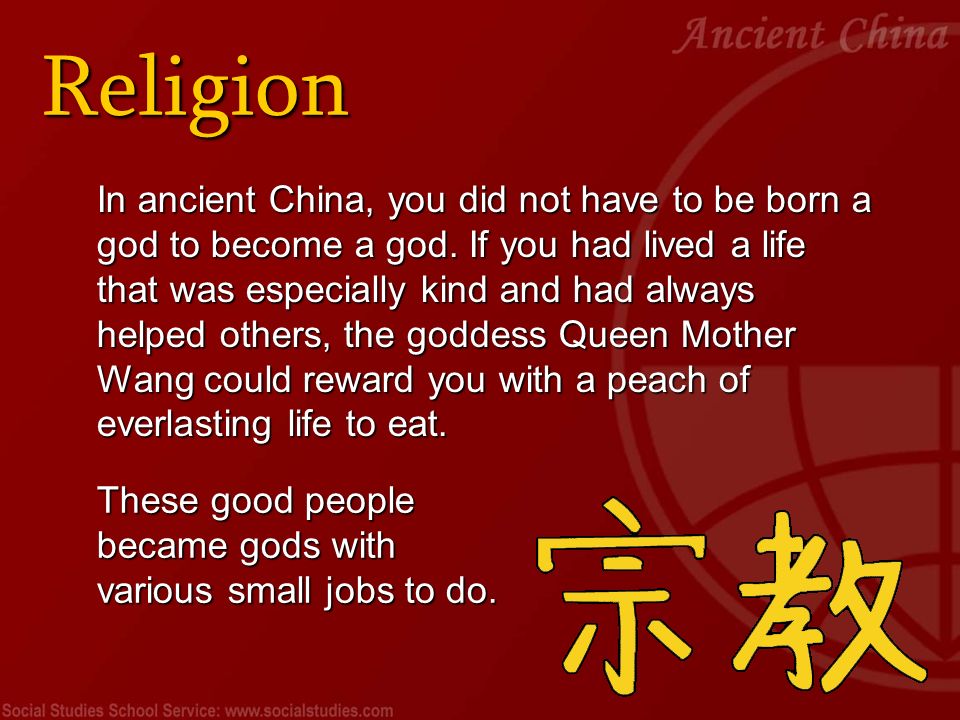 Ancient China

Religion

In ancient China, you did not have to be born a god to become a god. If you had lived a life that was especially kind and had always helped others, the goddess Queen Mother Wang could reward you with a peach of everlasting life to eat.

These good people became gods with various small jobs to do.

宗教

Social Studies School Service: www.socialstudies.com